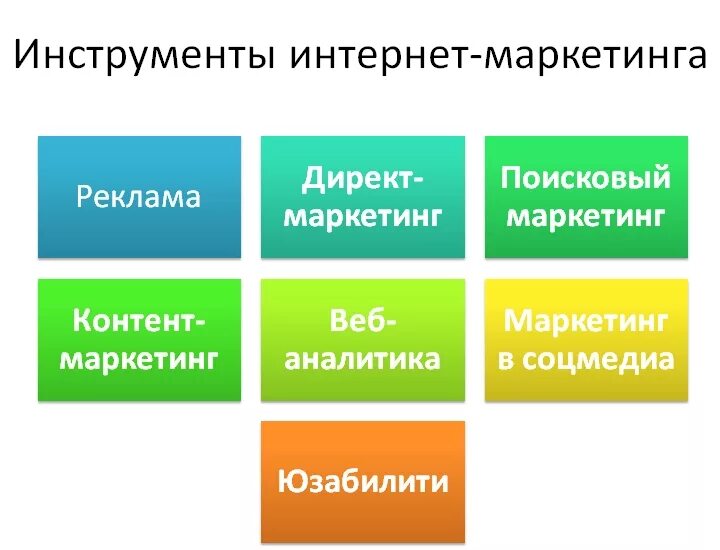 Инструменты интернет-маркетинга

Реклама

Директ-маркетинг

Поисковый маркетинг

Контент-маркетинг

Веб-аналитика

Маркетинг в соцмедиа

Юзабилити